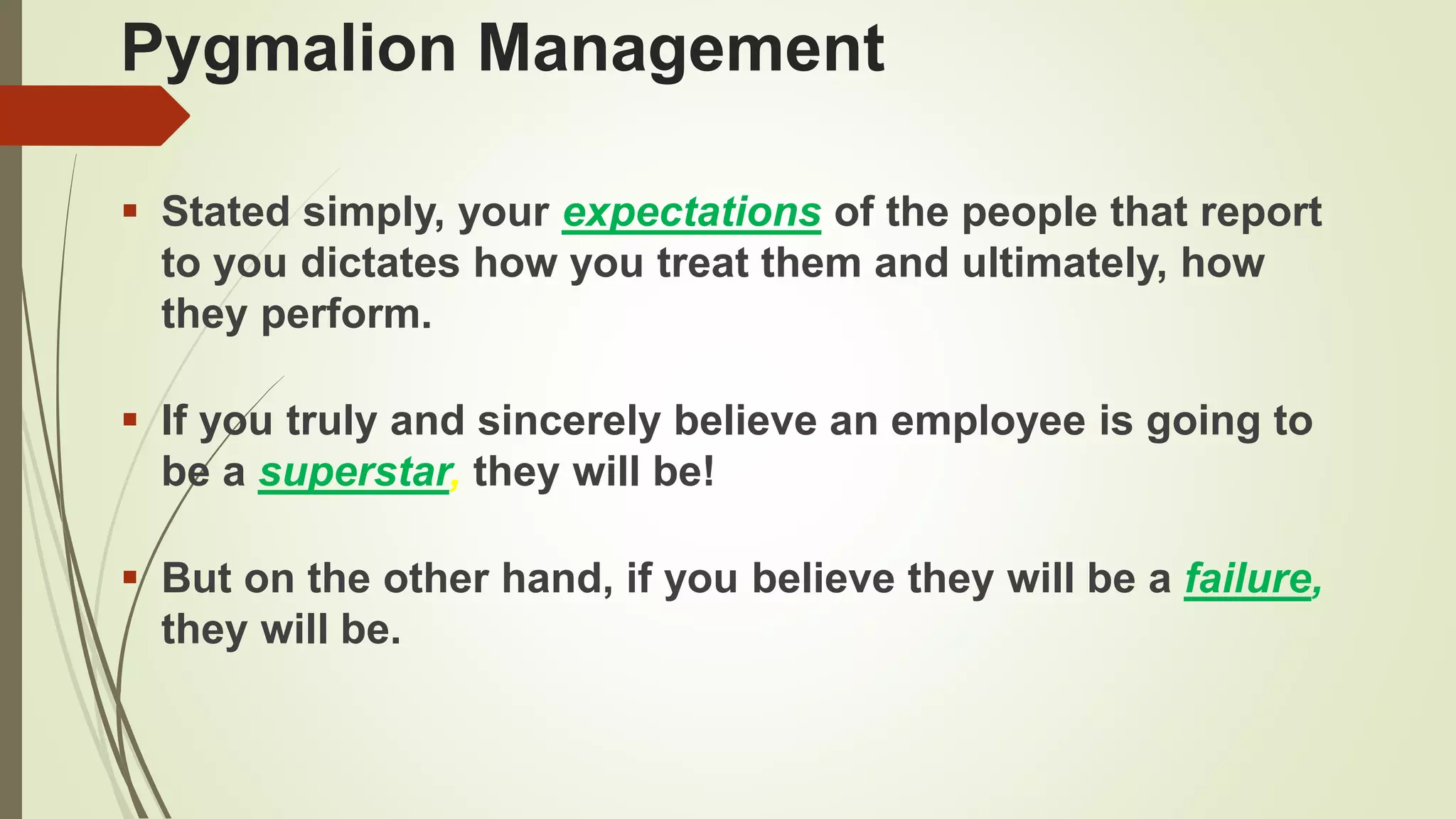 Pygmalion Management

▪ Stated simply, your expectations of the people that report to you dictates how you treat them and ultimately, how they perform.

▪ If you truly and sincerely believe an employee is going to be a superstar, they will be!

▪ But on the other hand, if you believe they will be a failure, they will be.